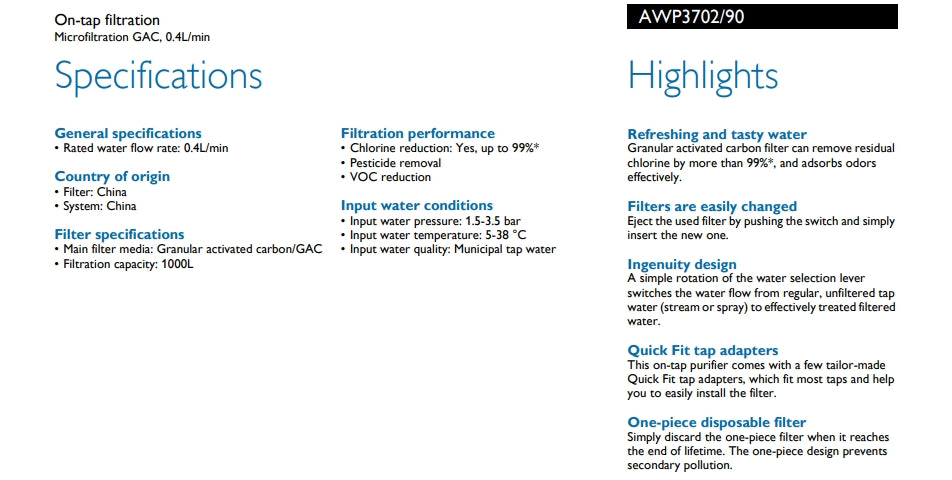 On-tap filtration
Microfiltration GAC, 0.4L/min

AWP3702/90

Specifications

General specifications
• Rated water flow rate: 0.4L/min

Country of origin
• Filter: China
• System: China

Filter specifications
• Main filter media: Granular activated carbon/GAC
• Filtration capacity: 1000L

Filtration performance
• Chlorine reduction: Yes, up to 99%*
• Pesticide removal
• VOC reduction

Input water conditions
• Input water pressure: 1.5-3.5 bar
• Input water temperature: 5-38 °C
• Input water quality: Municipal tap water

Highlights

Refreshing and tasty water
Granular activated carbon filter can remove residual chlorine by more than 99%*, and adsorbs odors effectively.

Filters are easily changed
Eject the used filter by pushing the switch and simply insert the new one.

Ingenuity design
A simple rotation of the water selection lever switches the water flow from regular, unfiltered tap water (stream or spray) to effectively treated filtered water.

Quick Fit tap adapters
This on-tap purifier comes with a few tailor-made Quick Fit tap adapters, which fit most taps and help you to easily install the filter.

One-piece disposable filter
Simply discard the one-piece filter when it reaches the end of lifetime. The one-piece design prevents secondary pollution.